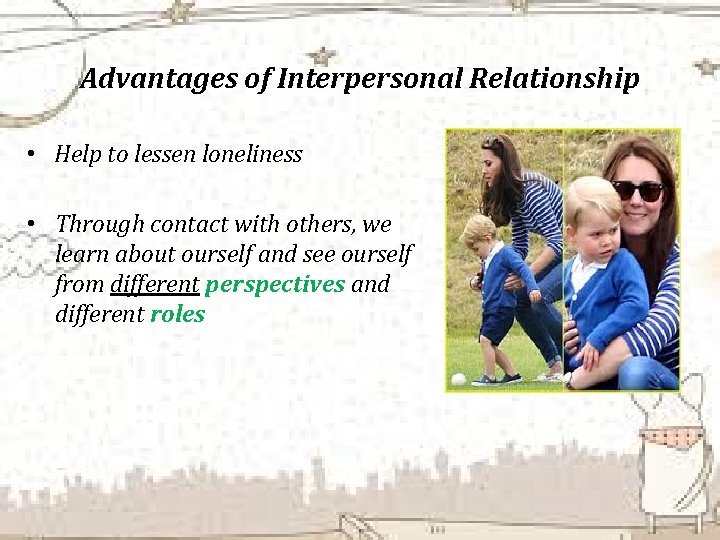 Advantages of Interpersonal Relationship

• Help to lessen loneliness

• Through contact with others, we learn about ourself and see ourself from different perspectives and different roles